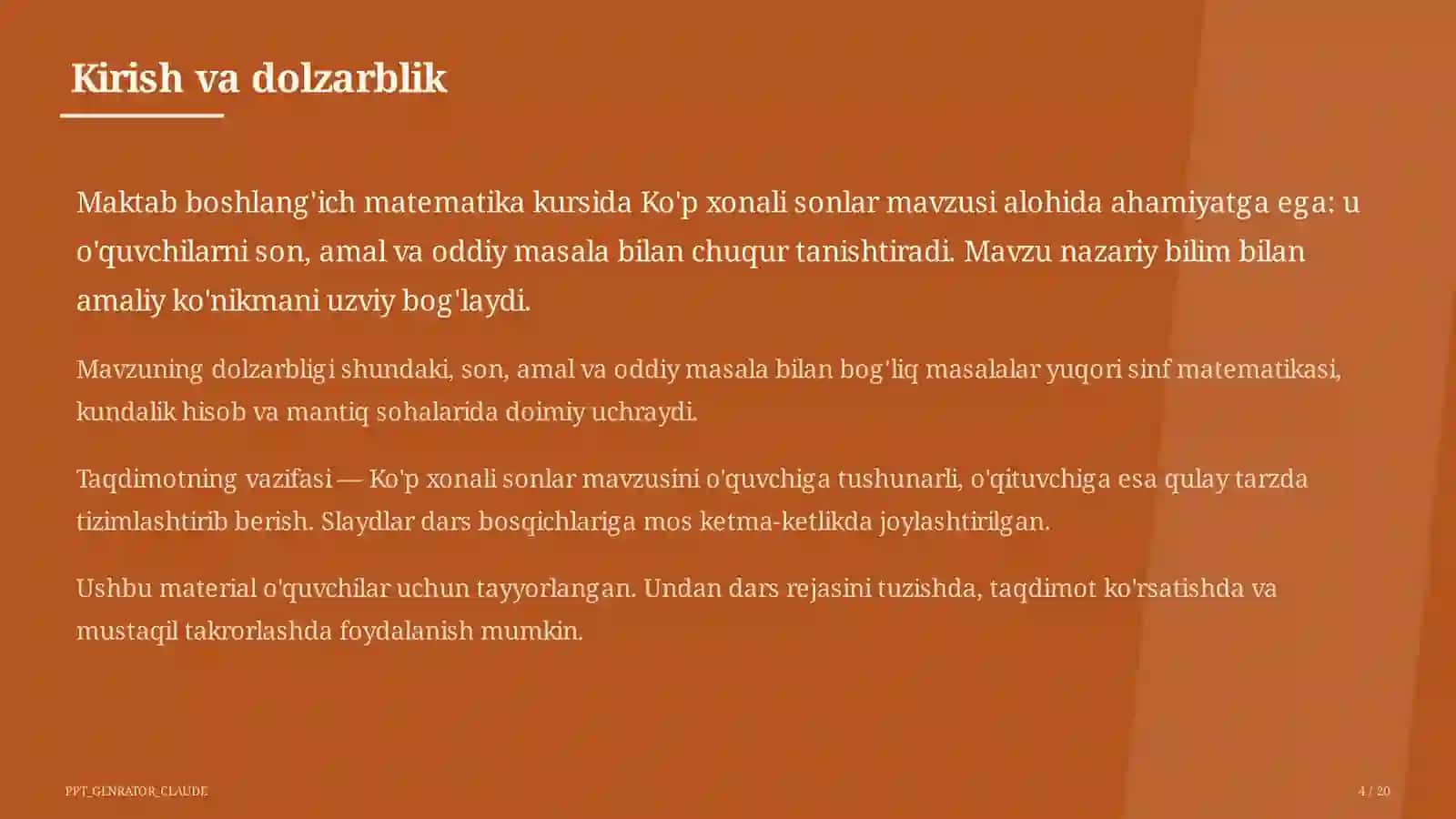 Kirish va dolzarblik

Maktab boshlang'ich matematika kursida Ko'p xonali sonlar mavzusi alohida ahamiyatga ega: u o'quvchilarni son, amal va oddiy masala bilan chuqur tanishtiradi. Mavzu nazariy bilim bilan amaliy ko'nikmani uzviy bog'laydi.

Mavzuning dolzarbligi shundaki, son, amal va oddiy masala bilan bog'liq masalalar yuqori sinf matematikasi, kundalik hisob va mantiq sohalarida doimiy uchraydi.

Taqdimotning vazifasi — Ko'p xonali sonlar mavzusini o'quvchiga tushunarli, o'qituvchiga esa qulay tarzda tizimlashtirib berish. Slaydlar dars bosqichlariga mos ketma-ketlikda joylashtirilgan.

Ushbu material o'quvchilar uchun tayyorlangan. Undan dars rejasini tuzishda, taqdimot ko'rsatishda va mustaqil takrorlashda foydalanish mumkin.

PPT_GENRATOR_CLAUDE

4 / 20